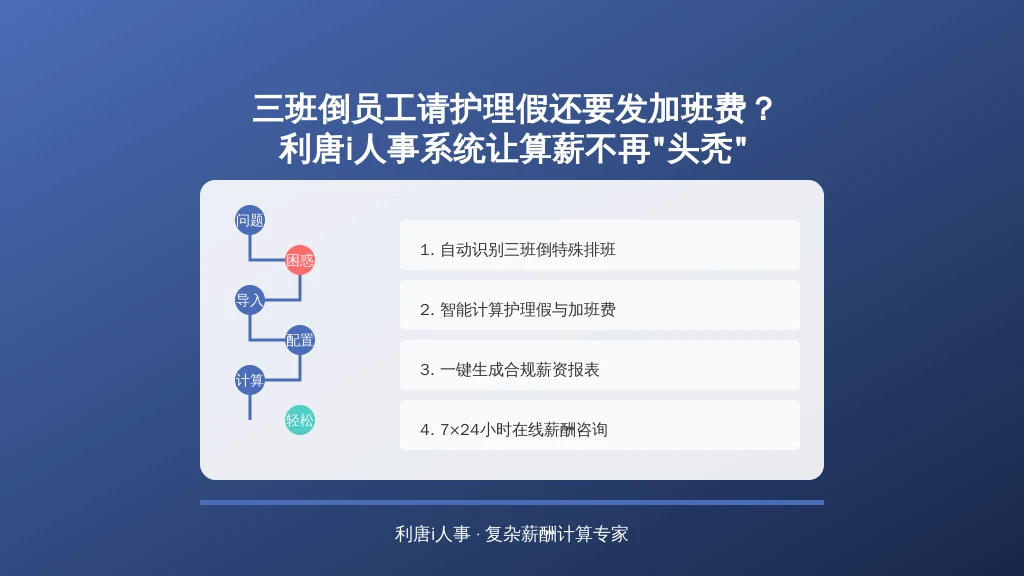 三班倒员工请护理假还要发加班费？
利唐i人事系统让算薪不再"头秃"

问题
困惑
导入
配置
计算
轻松

1. 自动识别三班倒特殊排班

2. 智能计算护理假与加班费

3. 一键生成合规薪资报表

4. 7×24小时在线薪酬咨询

利唐i人事 · 复杂薪酬计算专家